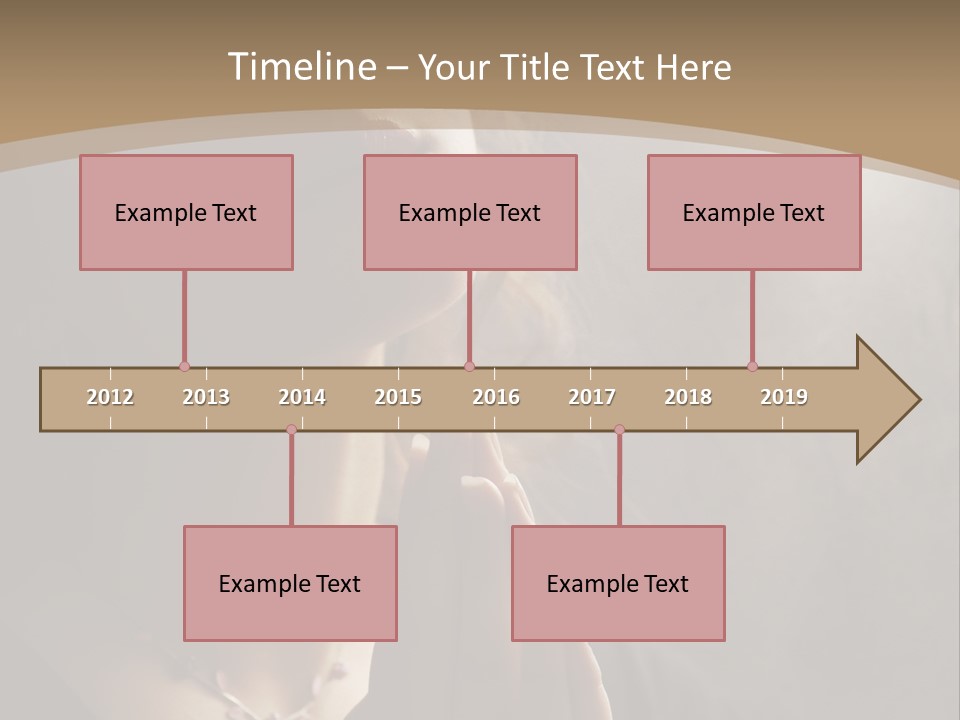 Timeline – Your Title Text Here

Example Text

Example Text

Example Text

2012 2013 2014 2015 2016 2017 2018 2019

Example Text

Example Text